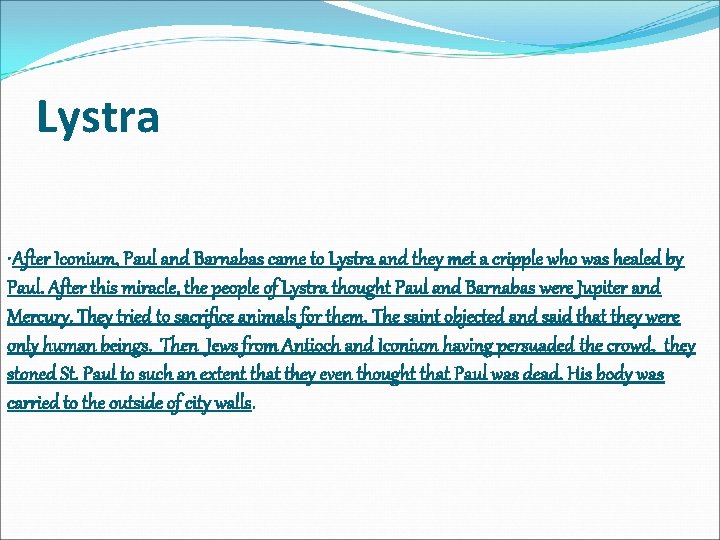 Lystra

·After Iconium, Paul and Barnabas came to Lystra and they met a cripple who was healed by Paul. After this miracle, the people of Lystra thought Paul and Barnabas were Jupiter and Mercury. They tried to sacrifice animals for them. The saint objected and said that they were only human beings. Then Jews from Antioch and Iconium having persuaded the crowd, they stoned St. Paul to such an extent that they even thought that Paul was dead. His body was carried to the outside of city walls.